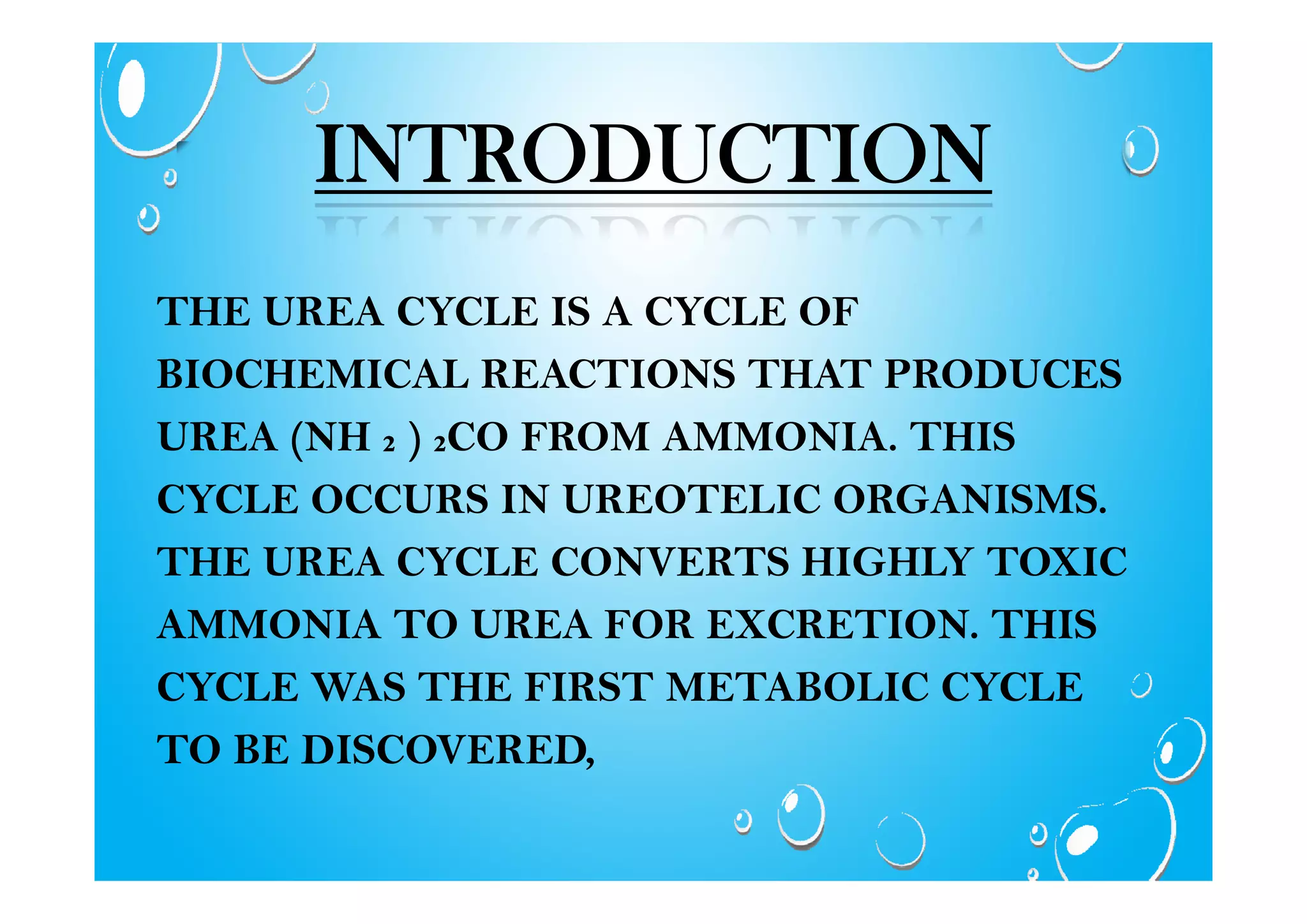 INTRODUCTION

THE UREA CYCLE IS A CYCLE OF BIOCHEMICAL REACTIONS THAT PRODUCES UREA $(NH_2)_2CO$ FROM AMMONIA. THIS CYCLE OCCURS IN UREOTELIC ORGANISMS. THE UREA CYCLE CONVERTS HIGHLY TOXIC AMMONIA TO UREA FOR EXCRETION. THIS CYCLE WAS THE FIRST METABOLIC CYCLE TO BE DISCOVERED,